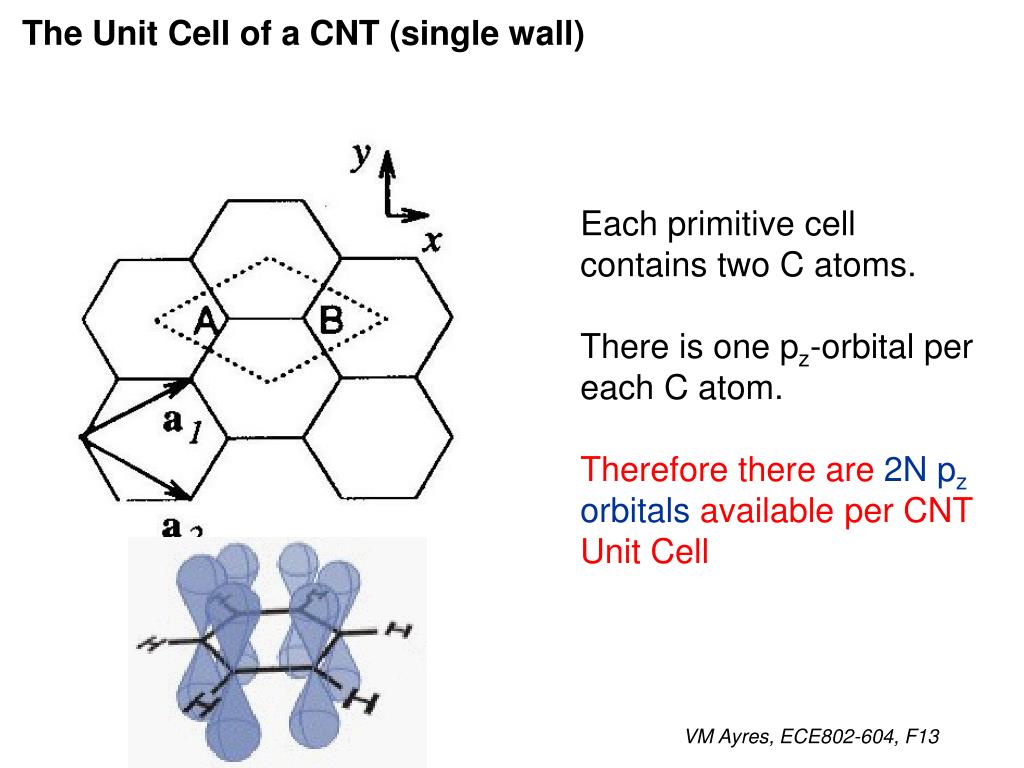 The Unit Cell of a CNT (single wall)

y

x

A

B

$\mathbf{a}_1$

$\mathbf{a}_2$

H

H

H

H

Each primitive cell contains two C atoms.

There is one $p_z$-orbital per each C atom.

Therefore there are 2N $p_z$ orbitals available per CNT Unit Cell

VM Ayres, ECE802-604, F13